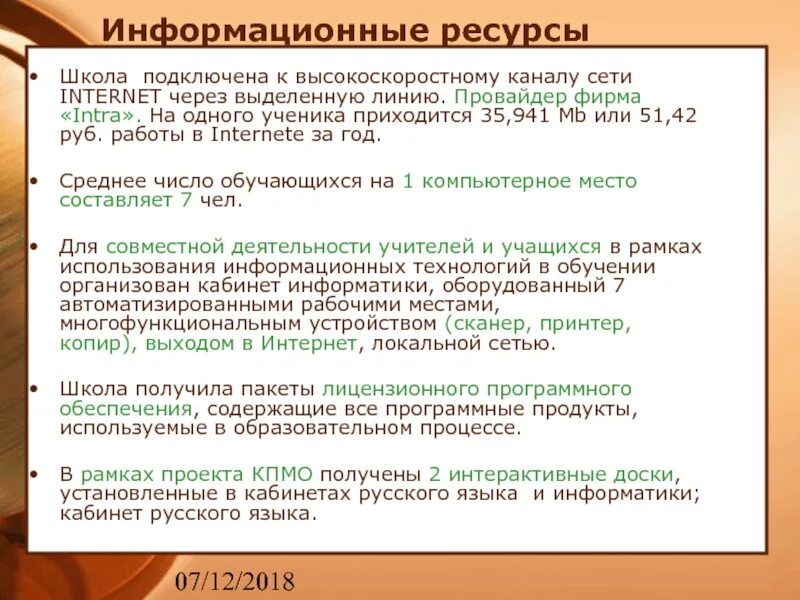 Информационные ресурсы

• Школа подключена к высокоскоростному каналу сети INTERNET через выделенную линию. Провайдер фирма «Intra». На одного ученика приходится 35,941 Mb или 51,42 руб. работы в Internete за год.

• Среднее число обучающихся на 1 компьютерное место составляет 7 чел.

• Для совместной деятельности учителей и учащихся в рамках использования информационных технологий в обучении организован кабинет информатики, оборудованный 7 автоматизированными рабочими местами, многофункциональным устройством (сканер, принтер, копир), выходом в Интернет, локальной сетью.

• Школа получила пакеты лицензионного программного обеспечения, содержащие все программные продукты, используемые в образовательном процессе.

• В рамках проекта КПМО получены 2 интерактивные доски, установленные в кабинетах русского языка и информатики; кабинет русского языка.

07/12/2018